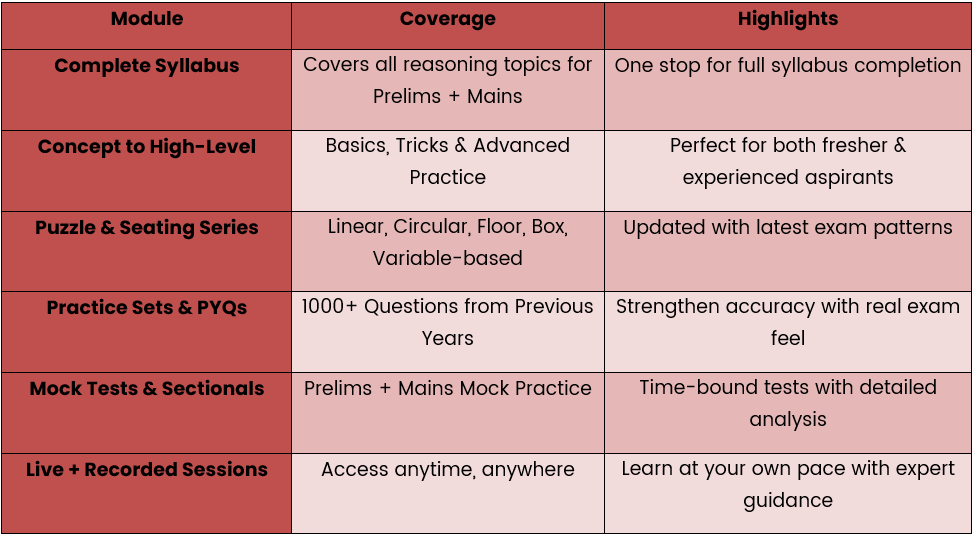 | Module | Coverage | Highlights |
|---|---|---|
| Complete Syllabus | Covers all reasoning topics for Prelims + Mains | One stop for full syllabus completion |
| Concept to High-Level | Basics, Tricks & Advanced Practice | Perfect for both fresher & experienced aspirants |
| Puzzle & Seating Series | Linear, Circular, Floor, Box, Variable-based | Updated with latest exam patterns |
| Practice Sets & PYQs | 1000+ Questions from Previous Years | Strengthen accuracy with real exam feel |
| Mock Tests & Sectionals | Prelims + Mains Mock Practice | Time-bound tests with detailed analysis |
| Live + Recorded Sessions | Access anytime, anywhere | Learn at your own pace with expert guidance |